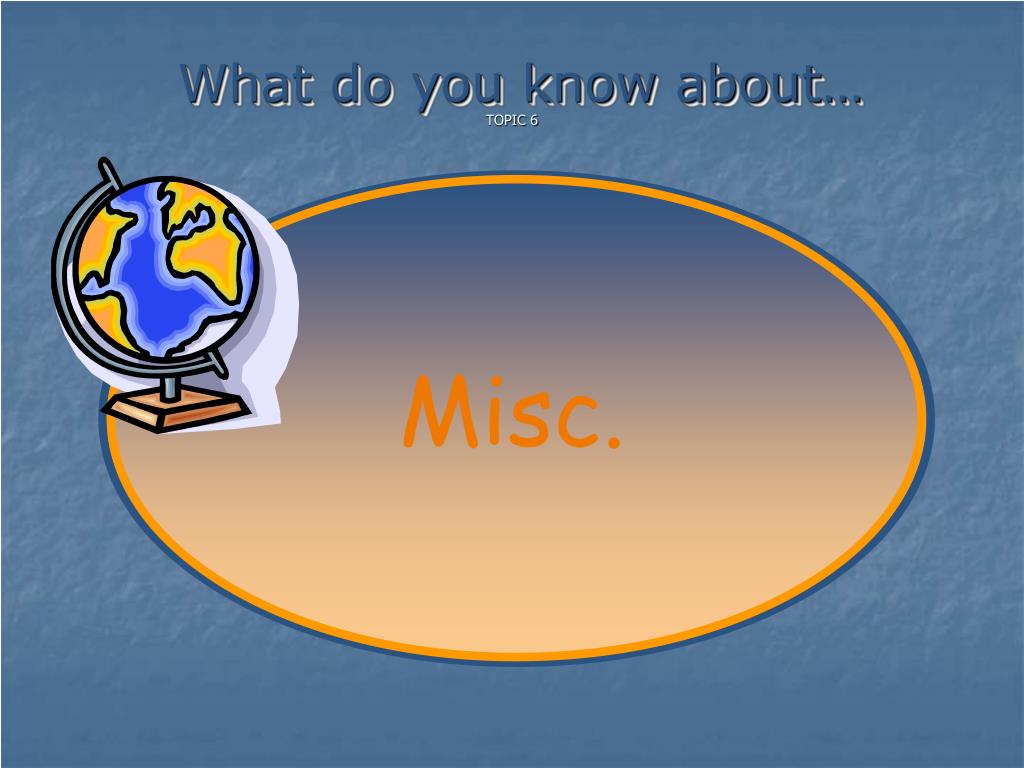 What do you know about…
TOPIC 6

Misc.